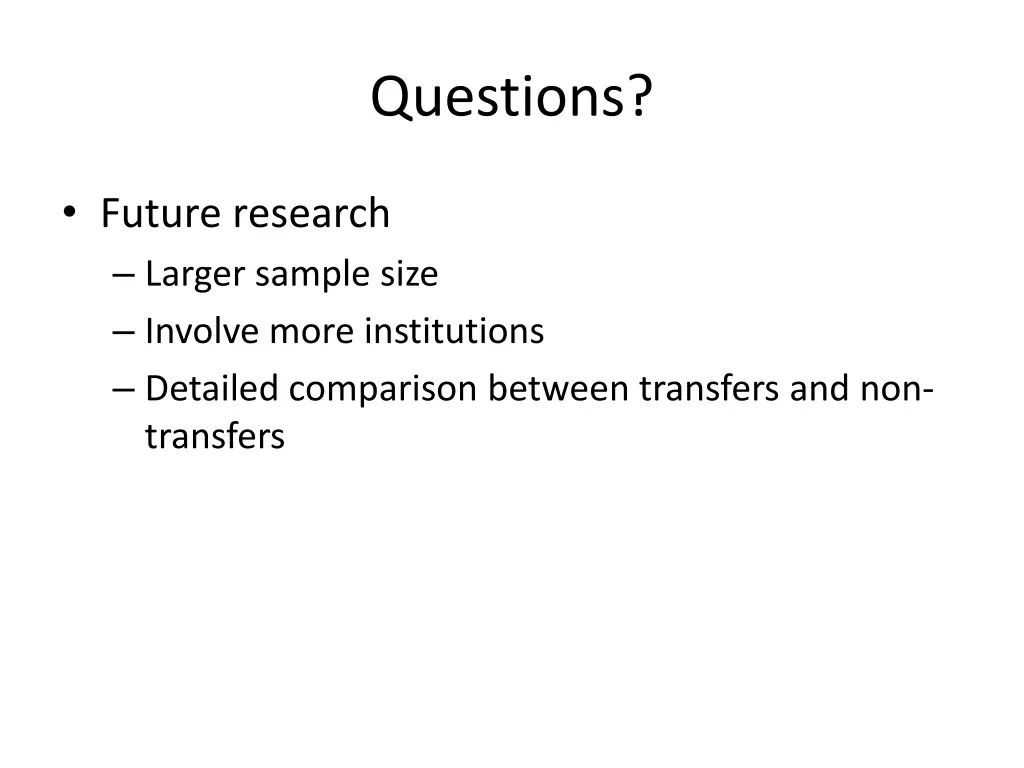 Questions?

• Future research
– Larger sample size
– Involve more institutions
– Detailed comparison between transfers and non-transfers